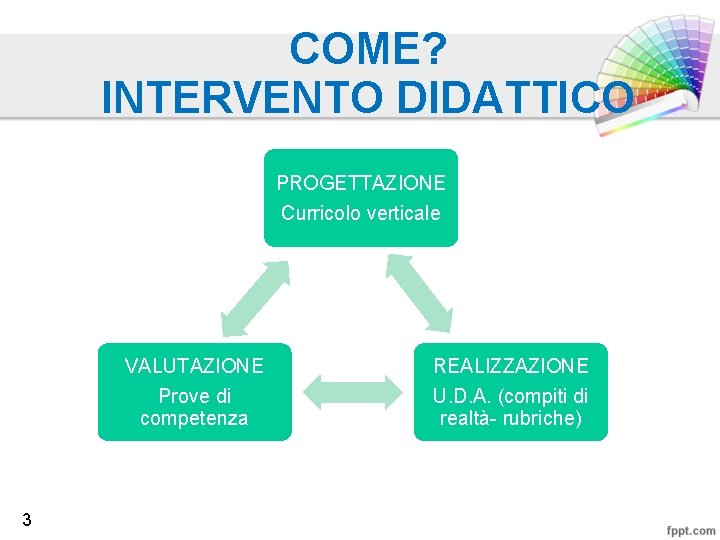 COME?
INTERVENTO DIDATTICO

PROGETTAZIONE
Curricolo verticale

VALUTAZIONE
Prove di competenza

REALIZZAZIONE
U.D.A. (compiti di realtà- rubriche)

3

fppt.com